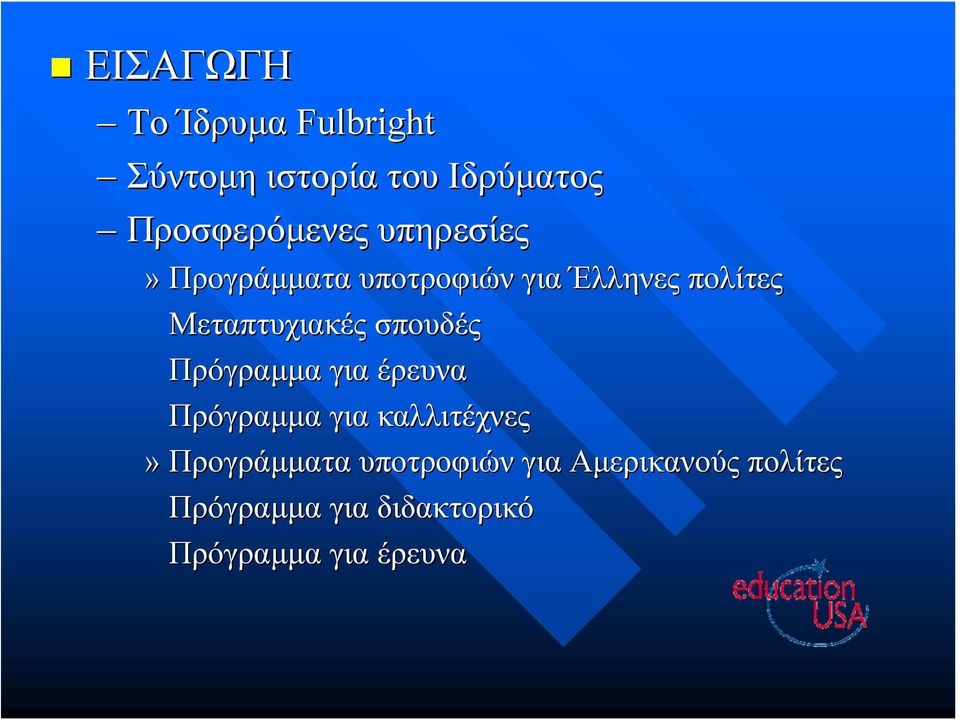 ΕΙΣΑΓΩΓΗ

– Το Ίδρυμα Fulbright

– Σύντομη ιστορία του Ιδρύματος

– Προσφερόμενες υπηρεσίες

» Προγράμματα υποτροφιών για Έλληνες πολίτες

Μεταπτυχιακές σπουδές

Πρόγραμμα για έρευνα

Πρόγραμμα για καλλιτέχνες

» Προγράμματα υποτροφιών για Αμερικανούς πολίτες

Πρόγραμμα για διδακτορικό

Πρόγραμμα για έρευνα

education USA